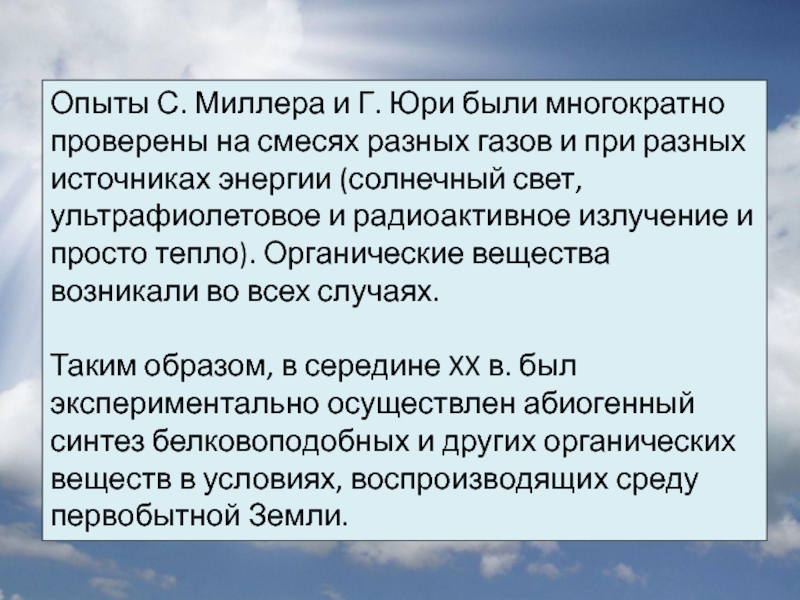 Опыты С. Миллера и Г. Юри были многократно проверены на смесях разных газов и при разных источниках энергии (солнечный свет, ультрафиолетовое и радиоактивное излучение и просто тепло). Органические вещества возникали во всех случаях.

Таким образом, в середине XX в. был экспериментально осуществлен абиогенный синтез белковоподобных и других органических веществ в условиях, воспроизводящих среду первобытной Земли.